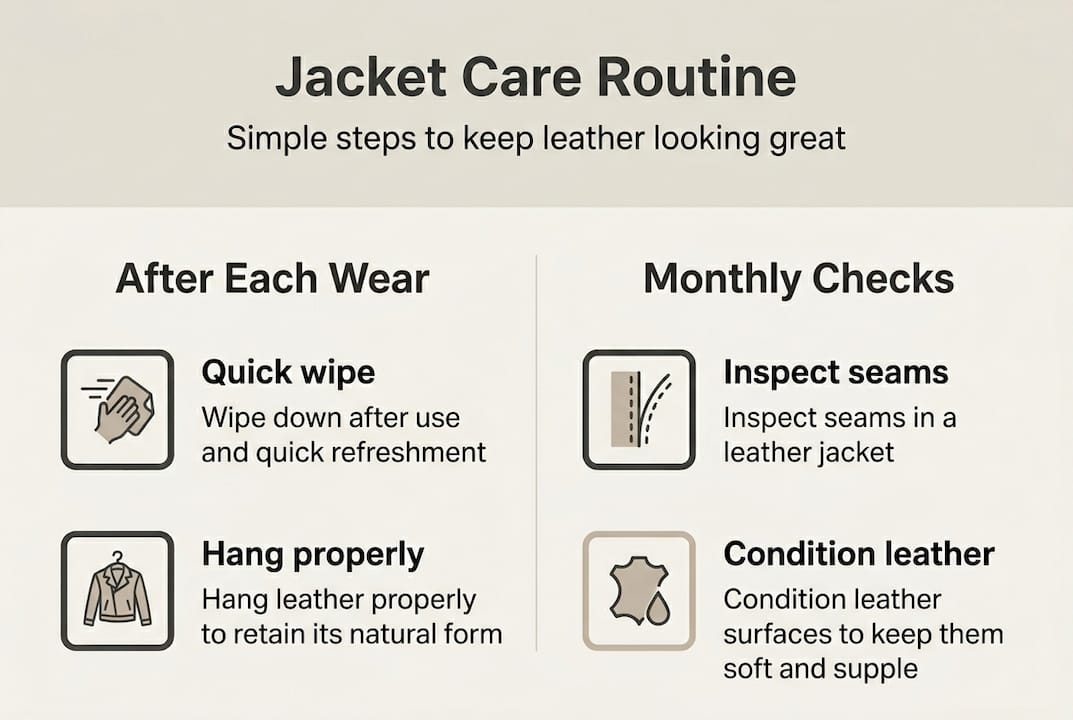 Jacket Care Routine

Simple steps to keep leather looking great

After Each Wear

Quick wipe
Wipe down after use and quick refreshment

Hang properly
Hang leather properly to retain its natural form

Monthly Checks

Inspect seams
Inspect seams in a leather jacket

Condition leather
Condition leather surfaces to keep them soft and supple